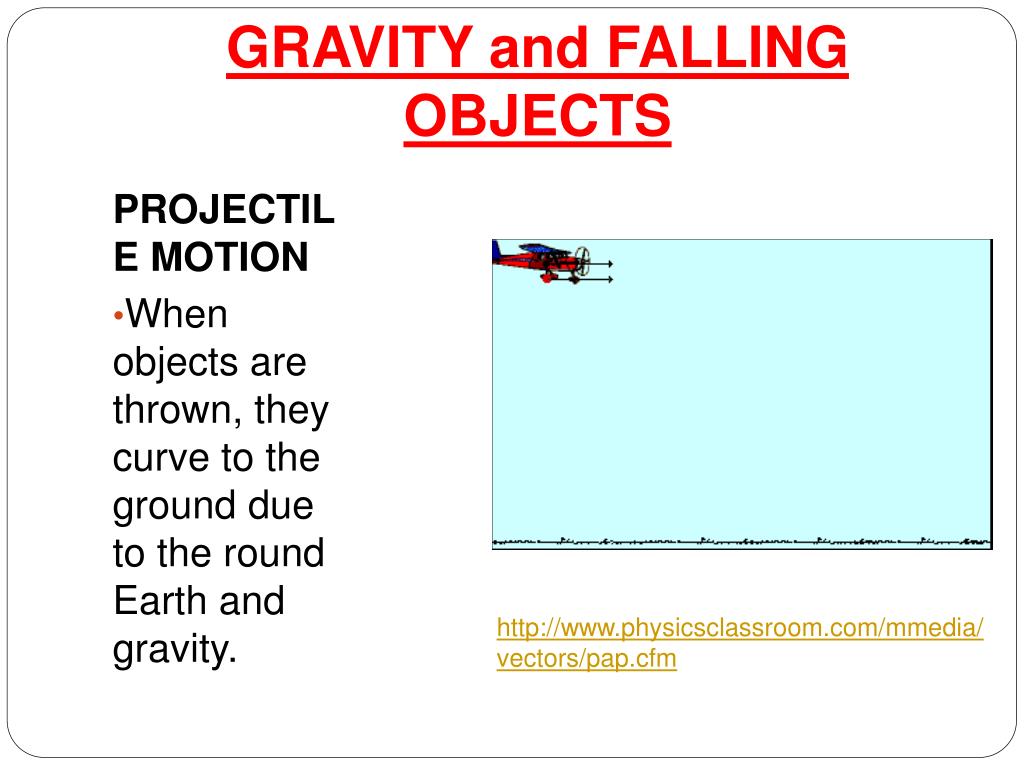 GRAVITY and FALLING OBJECTS

PROJECTILE MOTION

•When objects are thrown, they curve to the ground due to the round Earth and gravity.

http://www.physicsclassroom.com/mmedia/vectors/pap.cfm